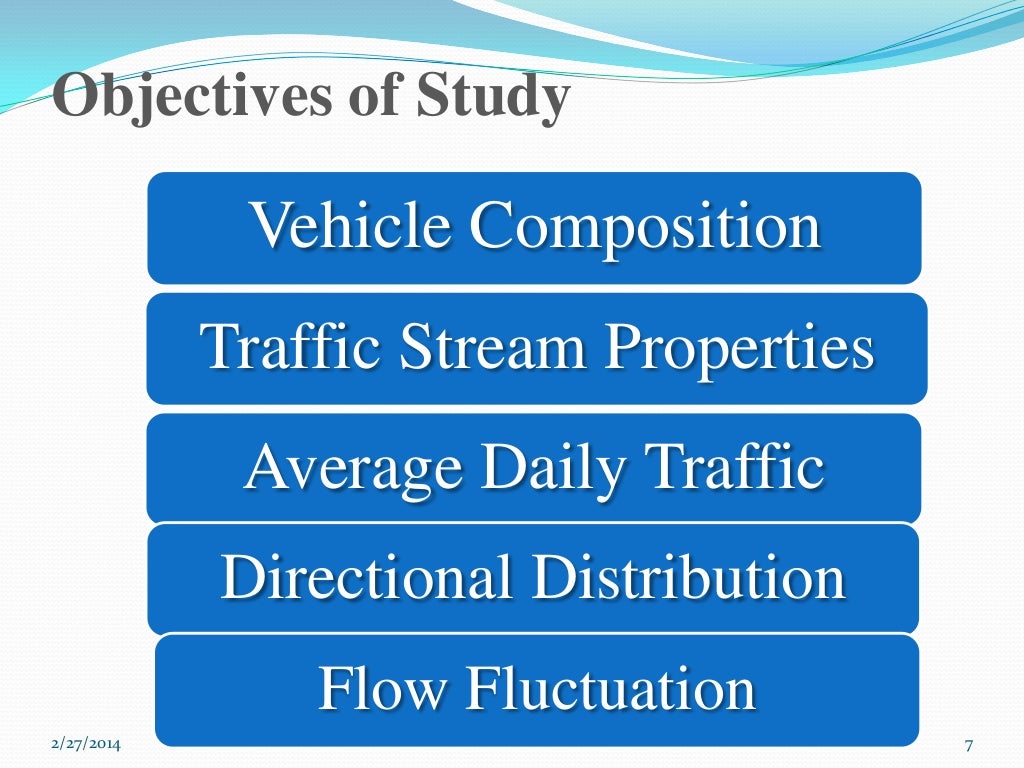 Objectives of Study

Vehicle Composition

Traffic Stream Properties

Average Daily Traffic

Directional Distribution

Flow Fluctuation

2/27/2014

7